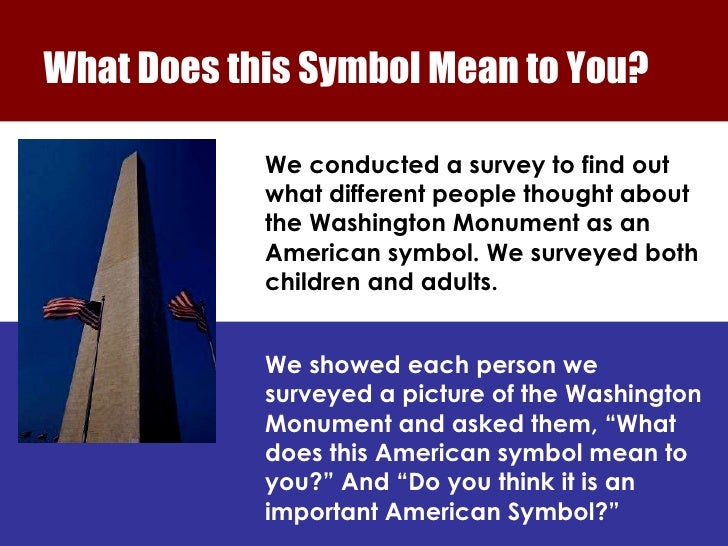 What Does this Symbol Mean to You?

We conducted a survey to find out what different people thought about the Washington Monument as an American symbol. We surveyed both children and adults.

We showed each person we surveyed a picture of the Washington Monument and asked them, “What does this American symbol mean to you?” And “Do you think it is an important American Symbol?”